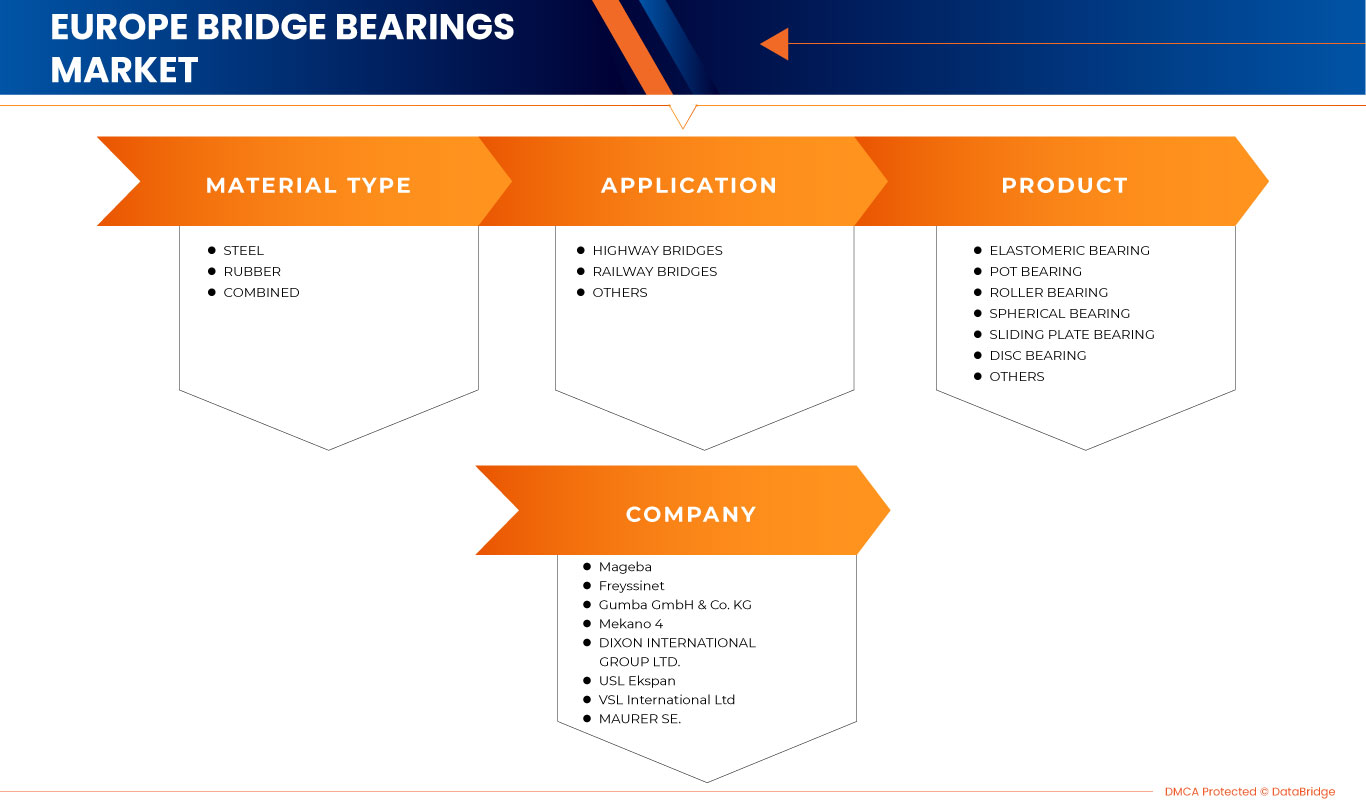 EUROPE BRIDGE BEARINGS MARKET

MATERIAL TYPE

- STEEL
- RUBBER
- COMBINED

APPLICATION

- HIGHWAY BRIDGES
- RAILWAY BRIDGES
- OTHERS

PRODUCT

- ELASTOMERIC BEARING
- POT BEARING
- ROLLER BEARING
- SPHERICAL BEARING
- SLIDING PLATE BEARING
- DISC BEARING
- OTHERS

COMPANY

- Mageba
- Freyssinet
- Gumba GmbH & Co. KG
- Mekano 4
- DIXON INTERNATIONAL GROUP LTD.
- USL Ekspan
- VSL International Ltd
- MAURER SE.

DMCA Protected © DataBridge